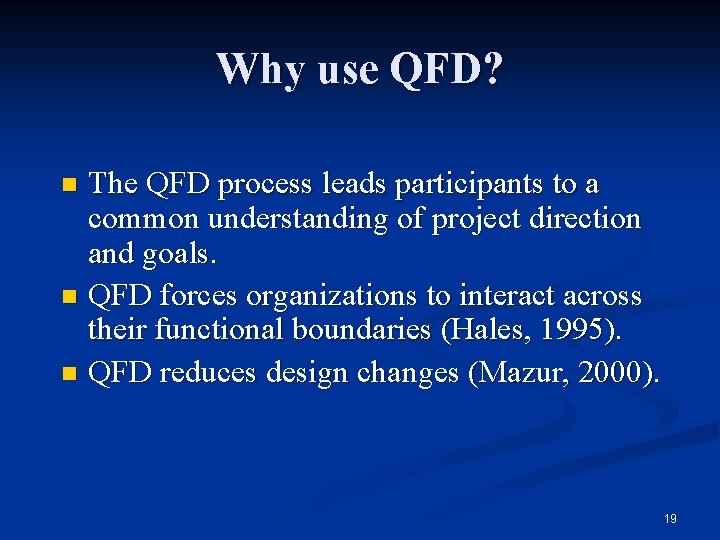 Why use QFD?

- The QFD process leads participants to a common understanding of project direction and goals.
- QFD forces organizations to interact across their functional boundaries (Hales, 1995).
- QFD reduces design changes (Mazur, 2000).

19